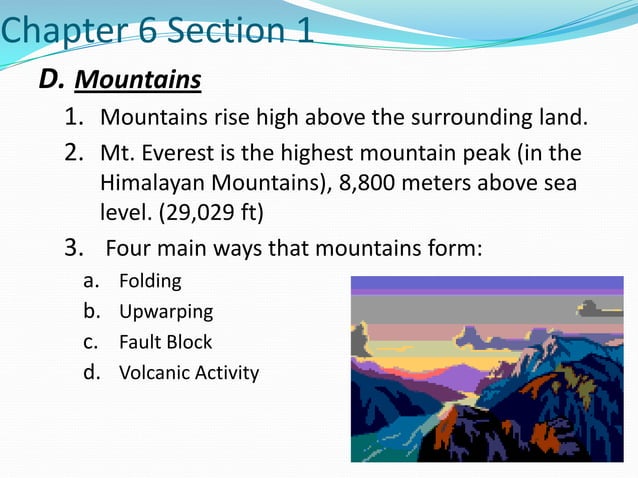 Chapter 6 Section 1

D. Mountains

1. Mountains rise high above the surrounding land.
2. Mt. Everest is the highest mountain peak (in the Himalayan Mountains), 8,800 meters above sea level. (29,029 ft)
3. Four main ways that mountains form:
a. Folding
b. Upwarping
c. Fault Block
d. Volcanic Activity